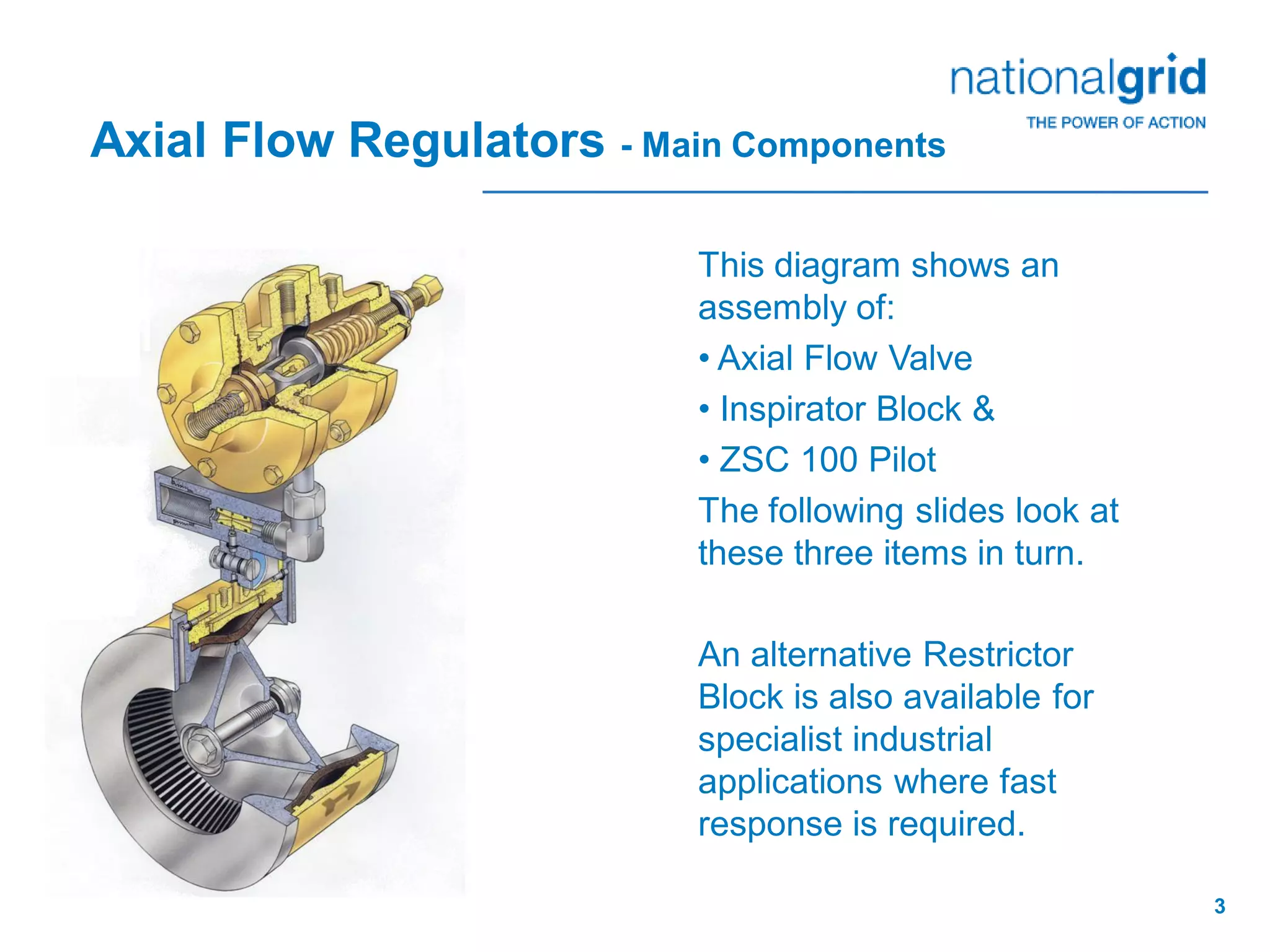 nationalgrid
THE POWER OF ACTION

Axial Flow Regulators - Main Components

This diagram shows an assembly of:

• Axial Flow Valve

• Inspirator Block &

• ZSC 100 Pilot

The following slides look at these three items in turn.

An alternative Restrictor Block is also available for specialist industrial applications where fast response is required.

3